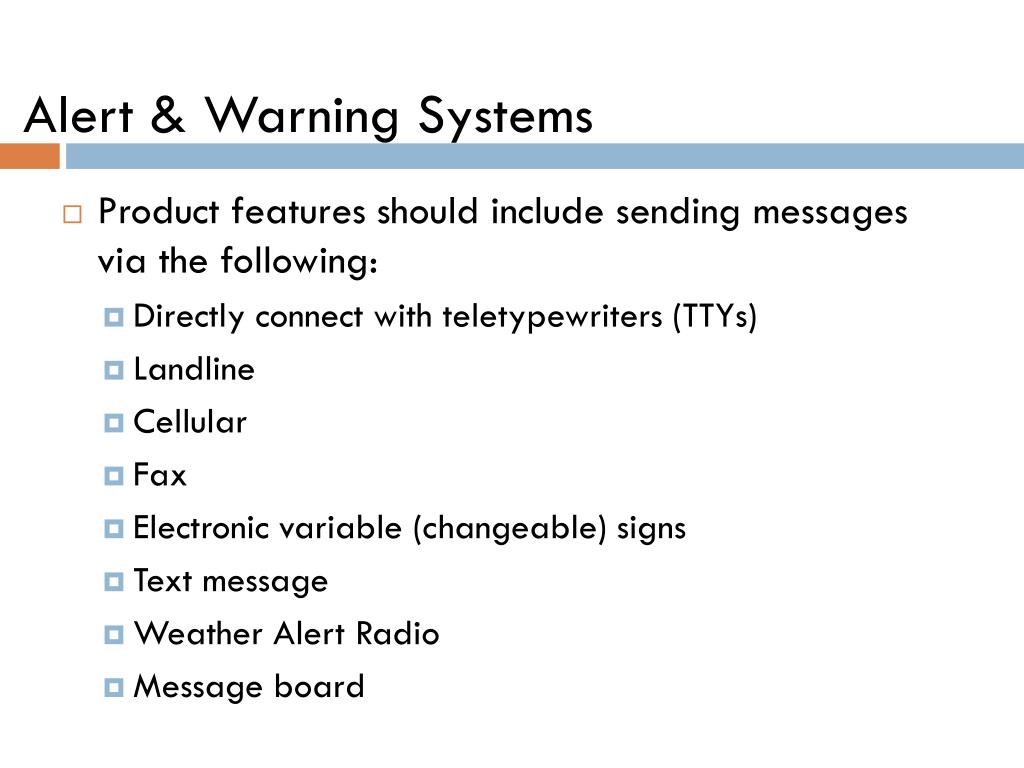 Alert & Warning Systems

Product features should include sending messages via the following:

Directly connect with teletypewriters (TTYs)

Landline

Cellular

Fax

Electronic variable (changeable) signs

Text message

Weather Alert Radio

Message board